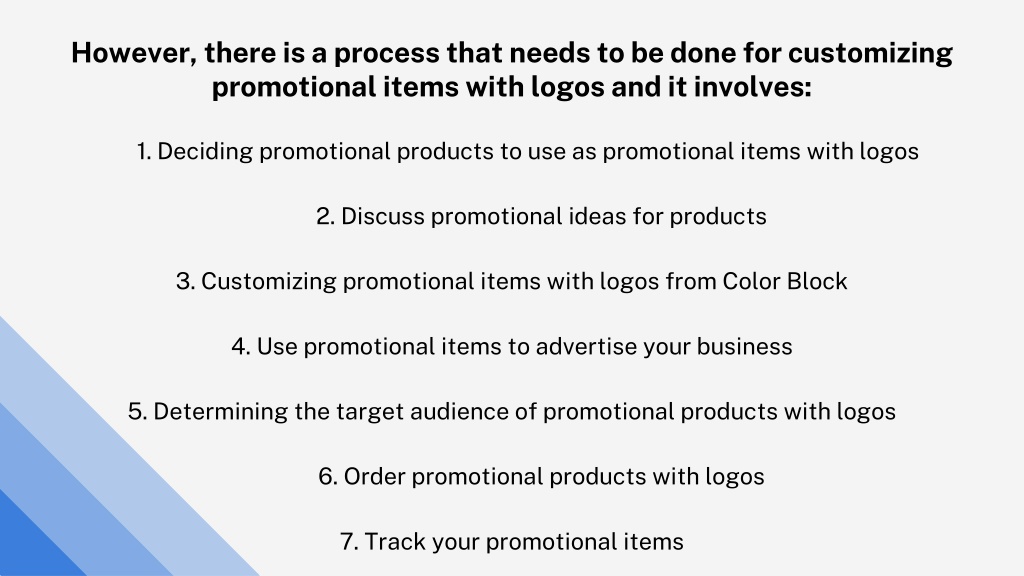 However, there is a process that needs to be done for customizing promotional items with logos and it involves:

1. Deciding promotional products to use as promotional items with logos

2. Discuss promotional ideas for products

3. Customizing promotional items with logos from Color Block

4. Use promotional items to advertise your business

5. Determining the target audience of promotional products with logos

6. Order promotional products with logos

7. Track your promotional items